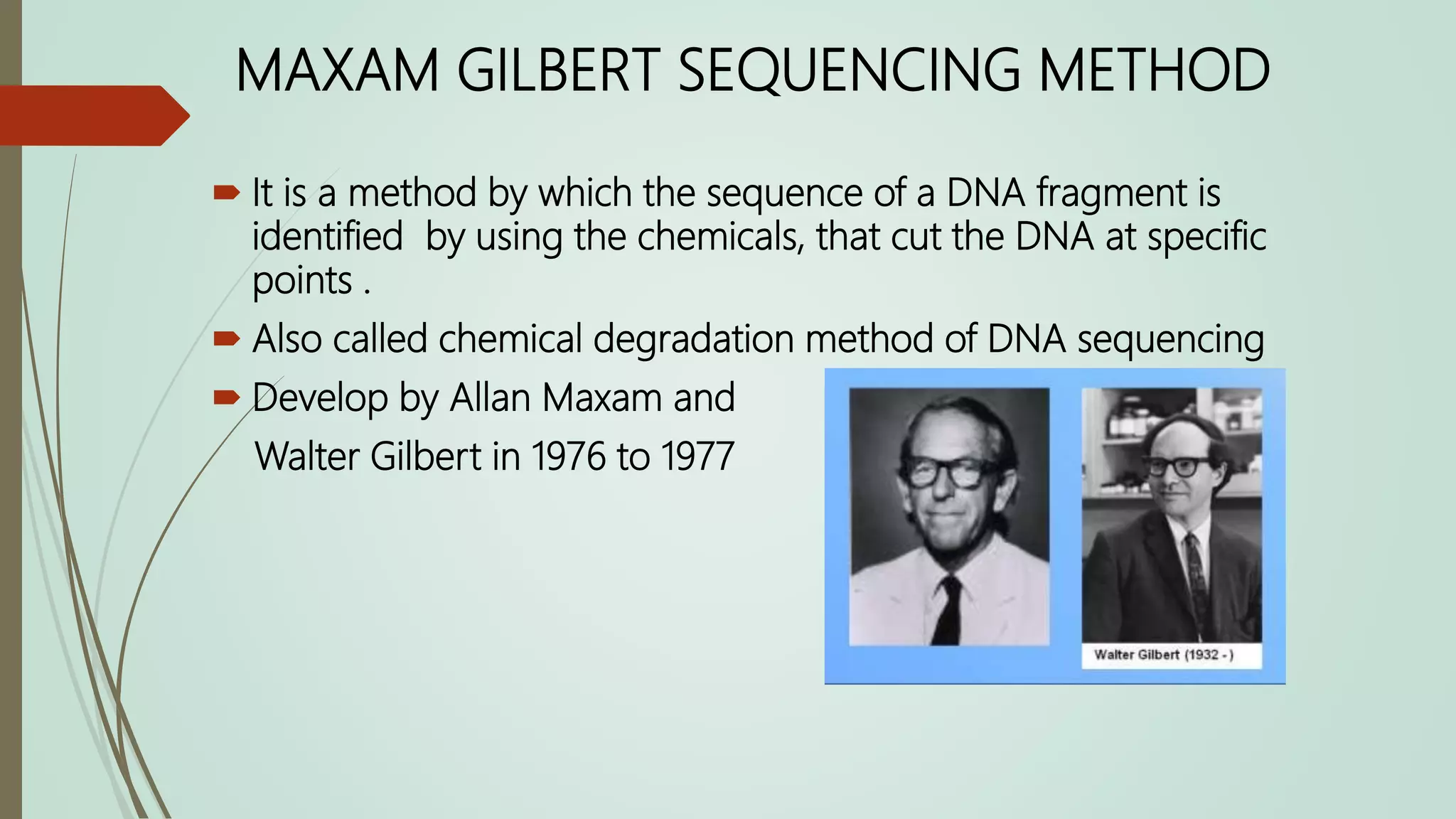 MAXAM GILBERT SEQUENCING METHOD

It is a method by which the sequence of a DNA fragment is identified by using the chemicals, that cut the DNA at specific points .

Also called chemical degradation method of DNA sequencing

Develop by Allan Maxam and

Walter Gilbert in 1976 to 1977

Walter Gilbert (1932 - )